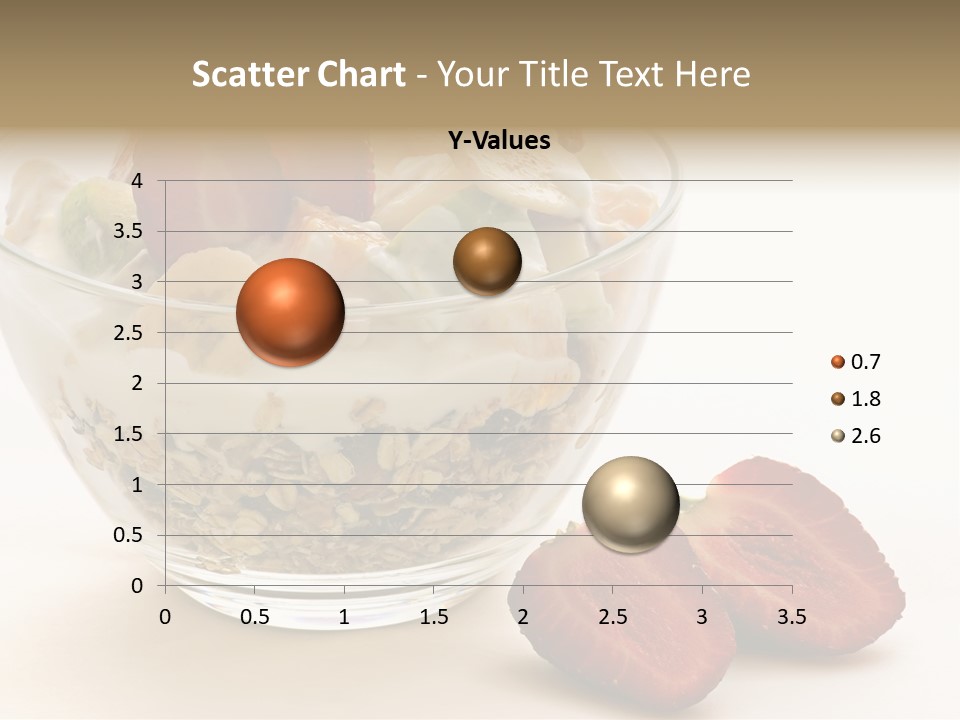 Scatter Chart - Your Title Text Here

Y-Values

4
3.5
3
2.5
2
1.5
1
0.5
0

0 0.5 1 1.5 2 2.5 3 3.5

0.7
1.8
2.6